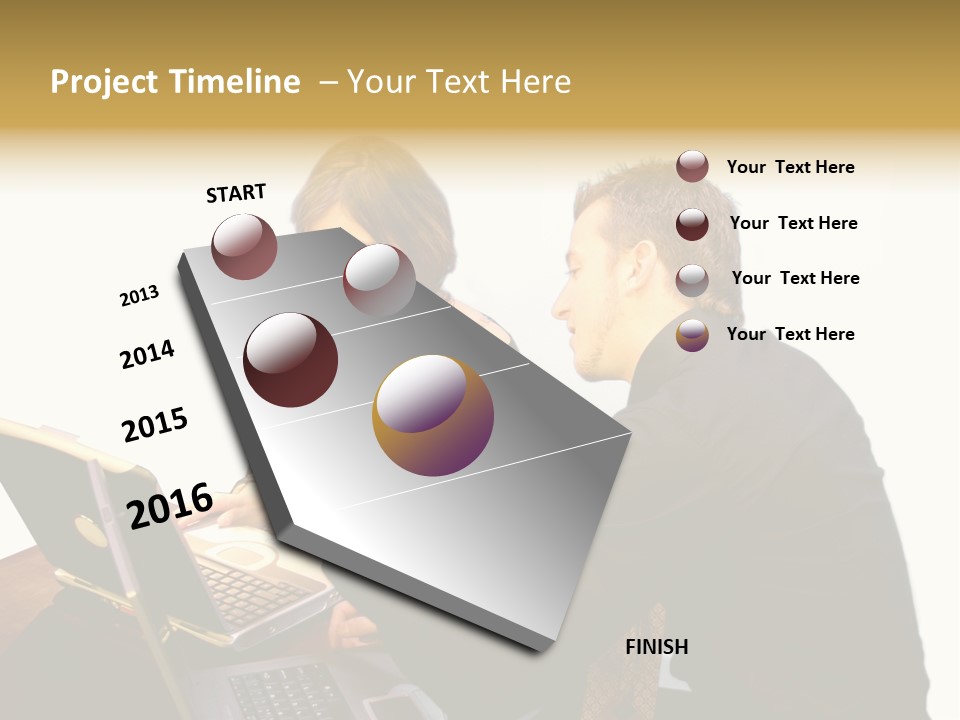 Project Timeline – Your Text Here

START

2013

2014

2015

2016

FINISH

Your Text Here

Your Text Here

Your Text Here

Your Text Here